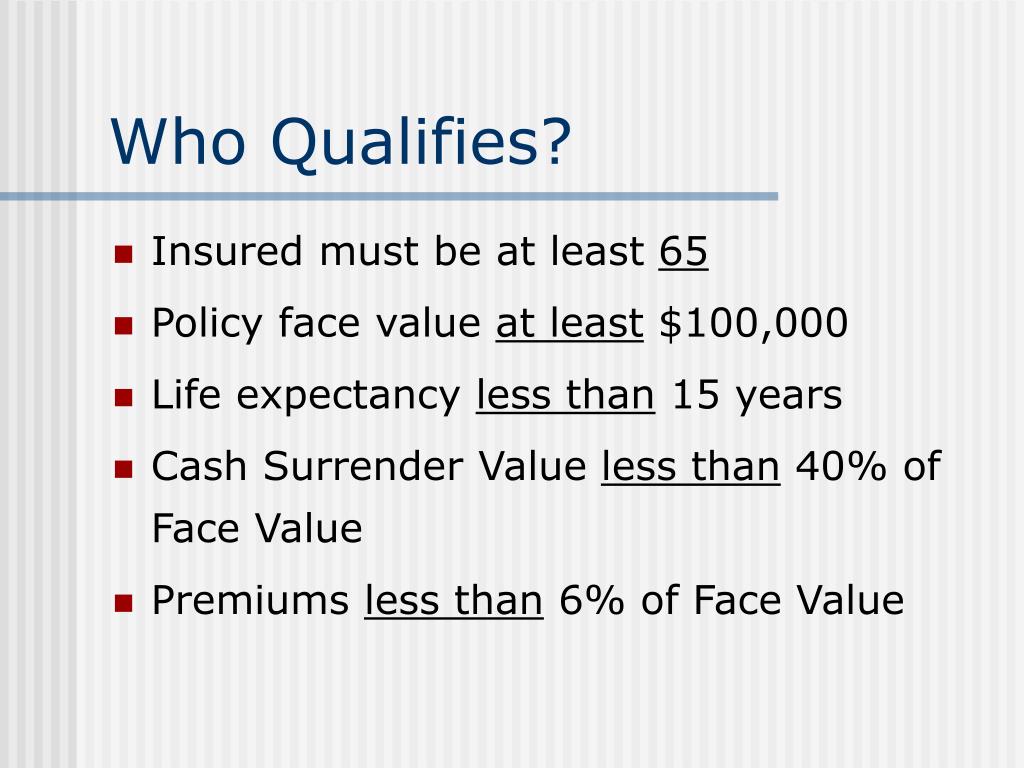 Who Qualifies?

- Insured must be at least 65
- Policy face value at least \$100,000
- Life expectancy less than 15 years
- Cash Surrender Value less than 40% of Face Value
- Premiums less than 6% of Face Value